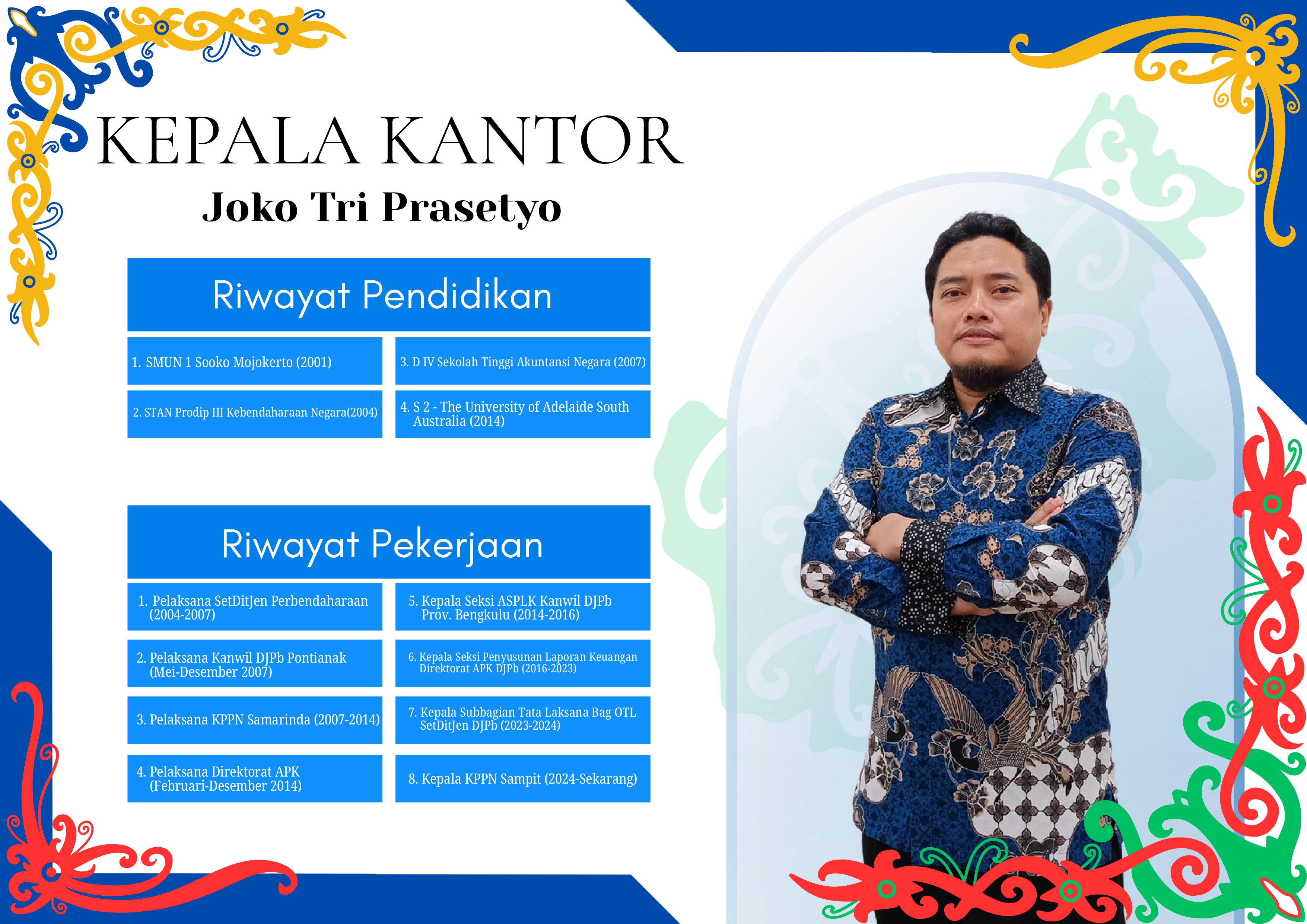 KEPALA KANTOR
Joko Tri Prasetyo

Riwayat Pendidikan

1. SMUN 1 Sooko Mojokerto (2001)

2. STAN Prodip III Kebendaharaan Negara(2004)

3. D IV Sekolah Tinggi Akuntansi Negara (2007)

4. S 2 - The University of Adelaide South Australia (2014)

Riwayat Pekerjaan

1. Pelaksana SetDitJen Perbendaharaan (2004-2007)

2. Pelaksana Kanwil DJPb Pontianak (Mei-Desember 2007)

3. Pelaksana KPPN Samarinda (2007-2014)

4. Pelaksana Direktorat APK (Februari-Desember 2014)

5. Kepala Seksi ASPLK Kanwil DJPb Prov. Bengkulu (2014-2016)

6. Kepala Seksi Penyusunan Laporan Keuangan Direktorat APK DJPb (2016-2023)

7. Kepala Subbagian Tata Laksana Bag OTL SetDitJen DJPb (2023-2024)

8. Kepala KPPN Sampit (2024-Sekarang)